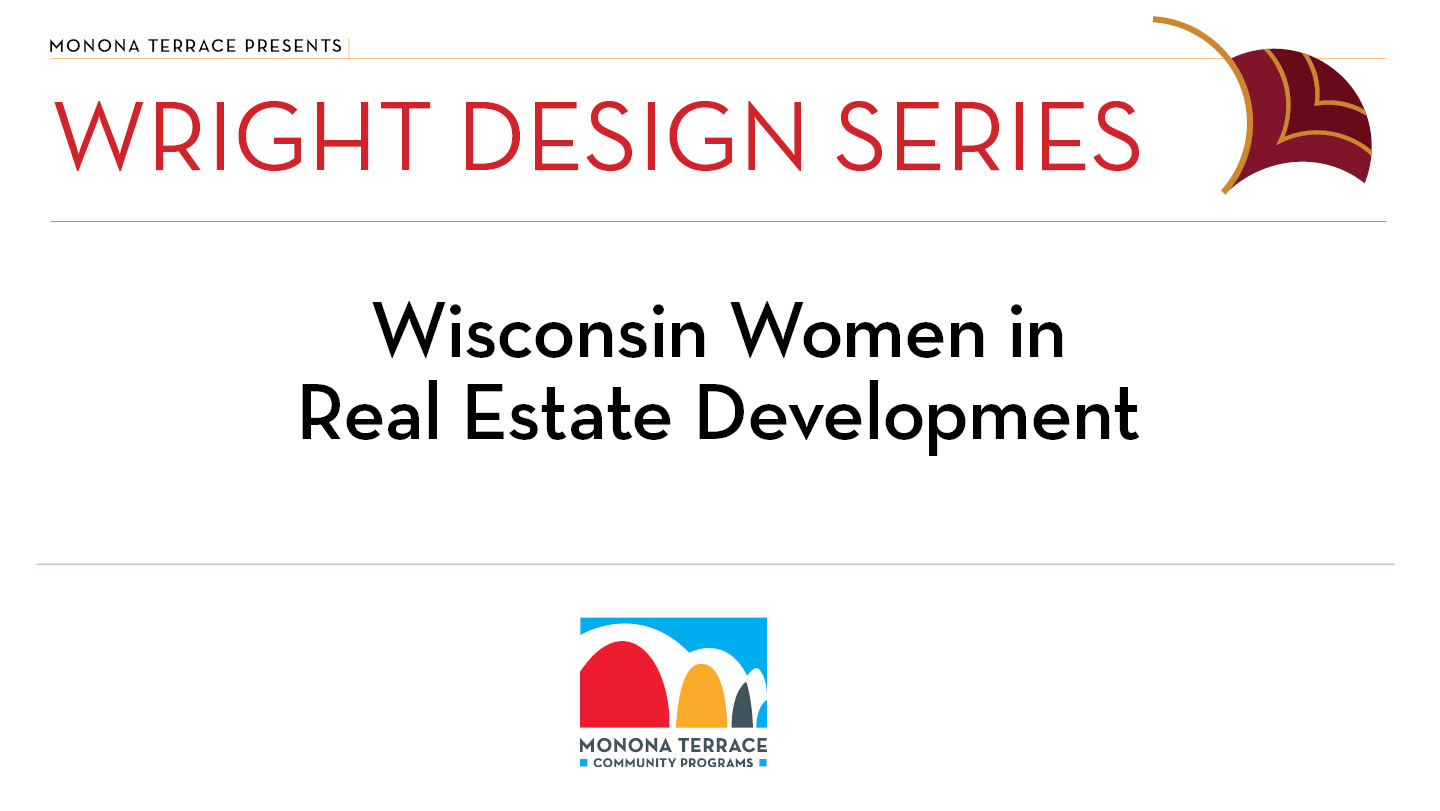 MONONA TERRACE PRESENTS

WRIGHT DESIGN SERIES

Wisconsin Women in Real Estate Development

MONONA TERRACE
COMMUNITY PROGRAMS